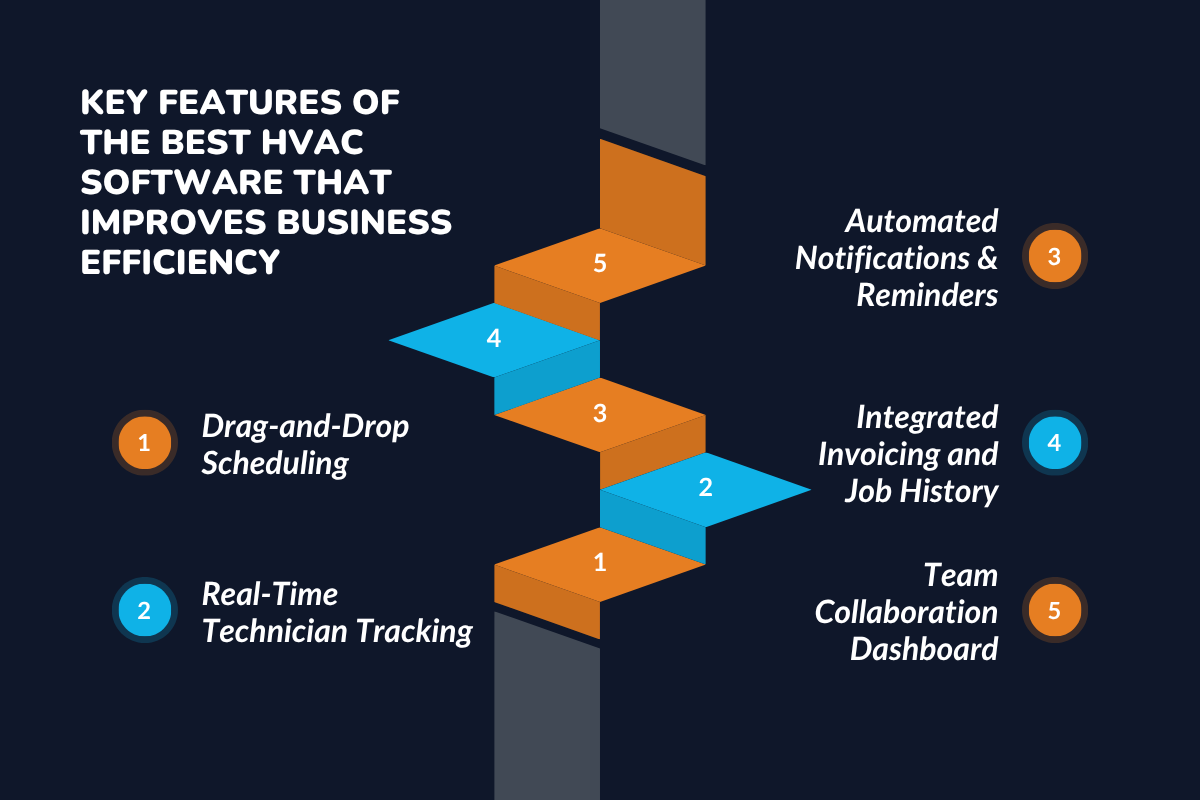 KEY FEATURES OF THE BEST HVAC SOFTWARE THAT IMPROVES BUSINESS EFFICIENCY

5

4

3

2

1

1 Drag-and-Drop Scheduling

2 Real-Time Technician Tracking

Automated Notifications & Reminders 3

Integrated Invoicing and Job History 4

Team Collaboration Dashboard 5